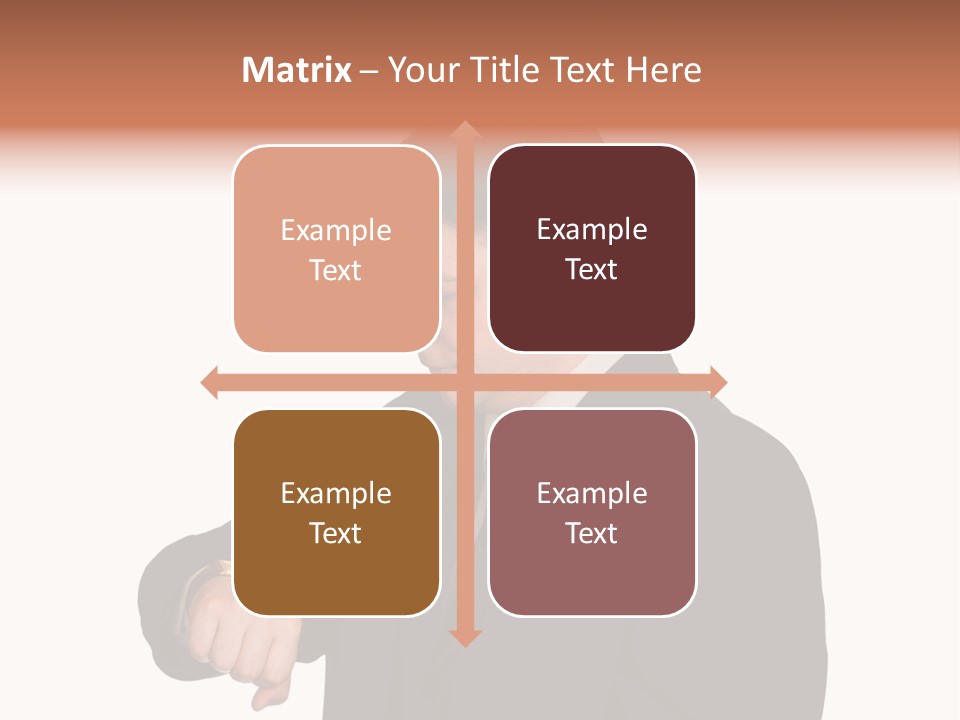 Matrix – Your Title Text Here

Example Text

Example Text

Example Text

Example Text